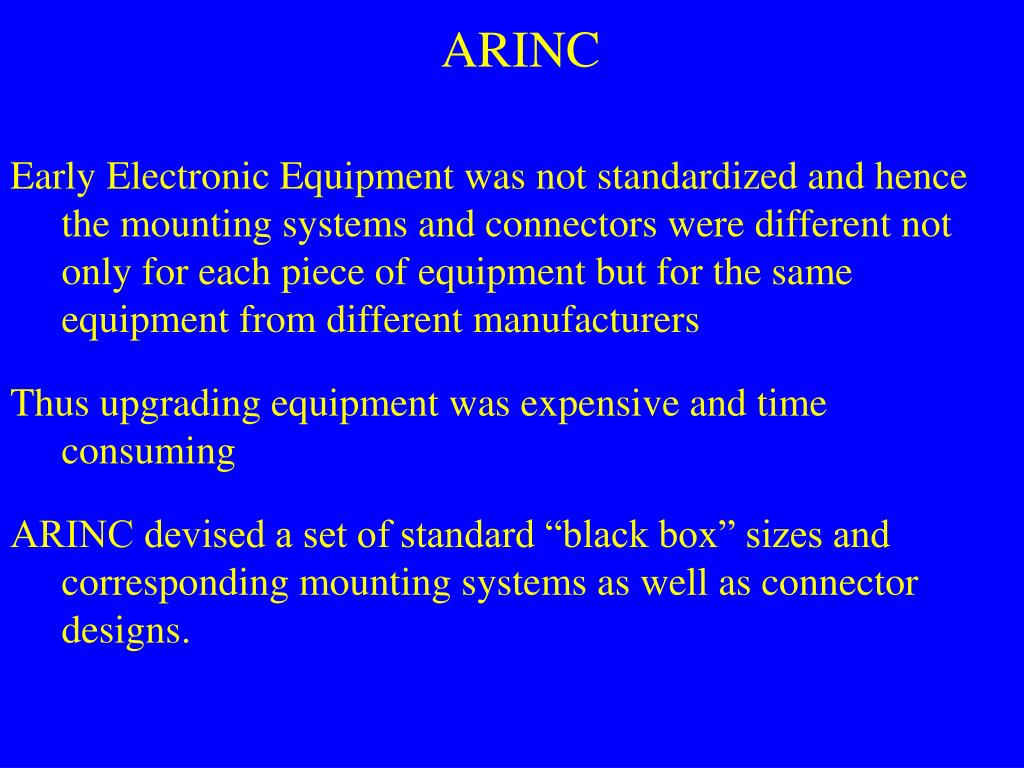 ARINC

Early Electronic Equipment was not standardized and hence the mounting systems and connectors were different not only for each piece of equipment but for the same equipment from different manufacturers

Thus upgrading equipment was expensive and time consuming

ARINC devised a set of standard “black box” sizes and corresponding mounting systems as well as connector designs.